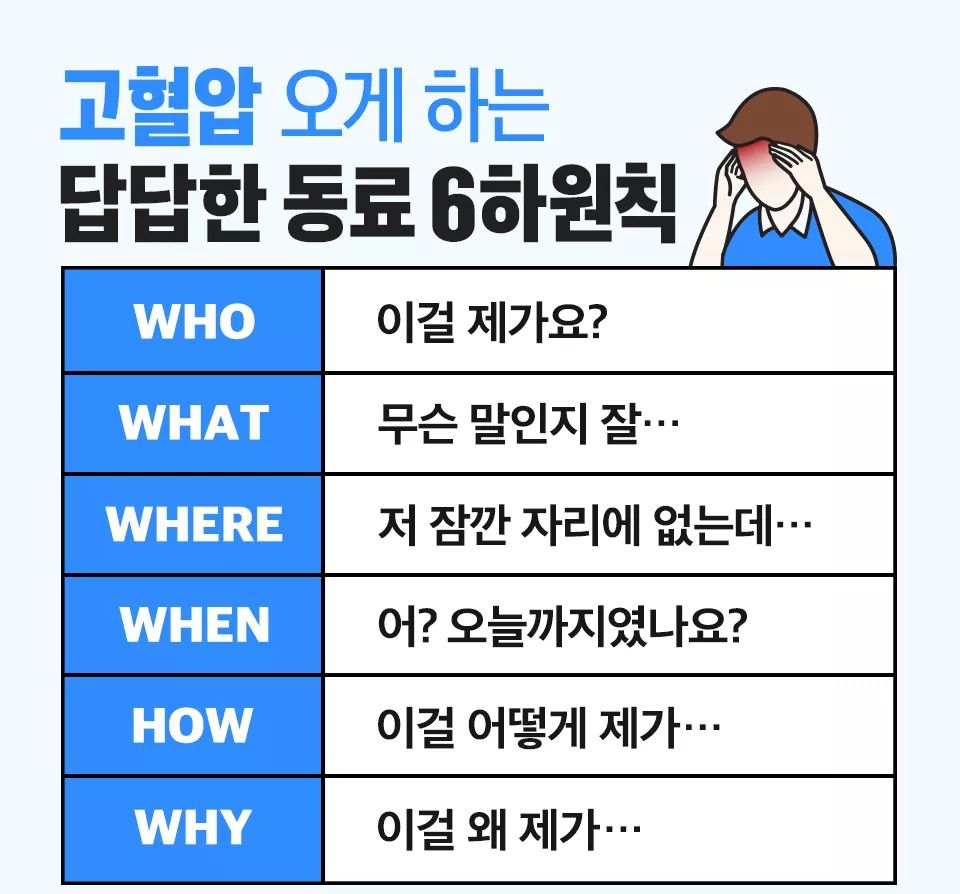 고혈압 오게 하는
답답한 동료 6하원칙

| WHO | 이걸 제가요? |
|---|---|
| WHAT | 무슨 말인지 잘… |
| WHERE | 저 잠깐 자리에 없는데… |
| WHEN | 어? 오늘까지였나요? |
| HOW | 이걸 어떻게 제가… |
| WHY | 이걸 왜 제가… |